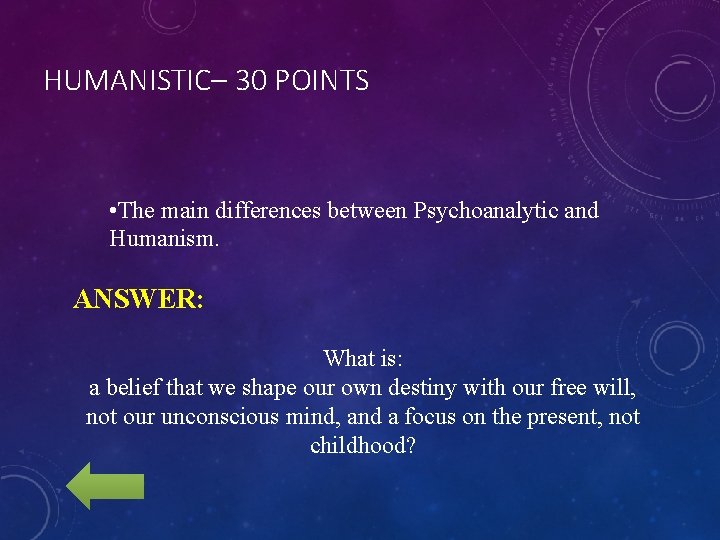 HUMANISTIC– 30 POINTS

•The main differences between Psychoanalytic and Humanism.

ANSWER:

What is:
a belief that we shape our own destiny with our free will, not our unconscious mind, and a focus on the present, not childhood?